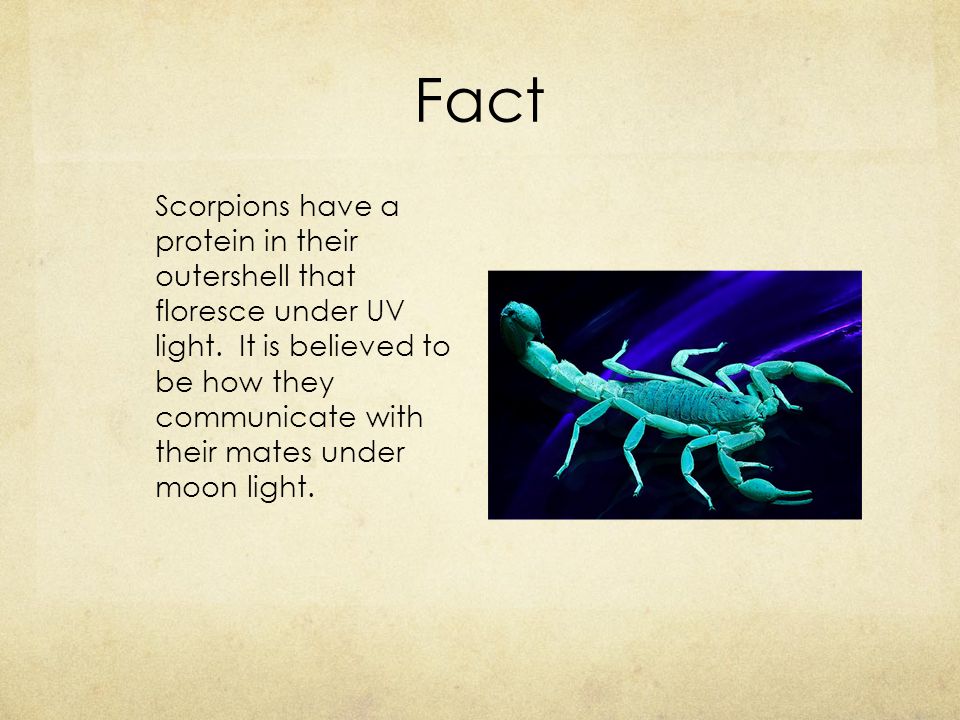 Fact

Scorpions have a protein in their outershell that floresce under UV light.  It is believed to be how they communicate with their mates under moon light.